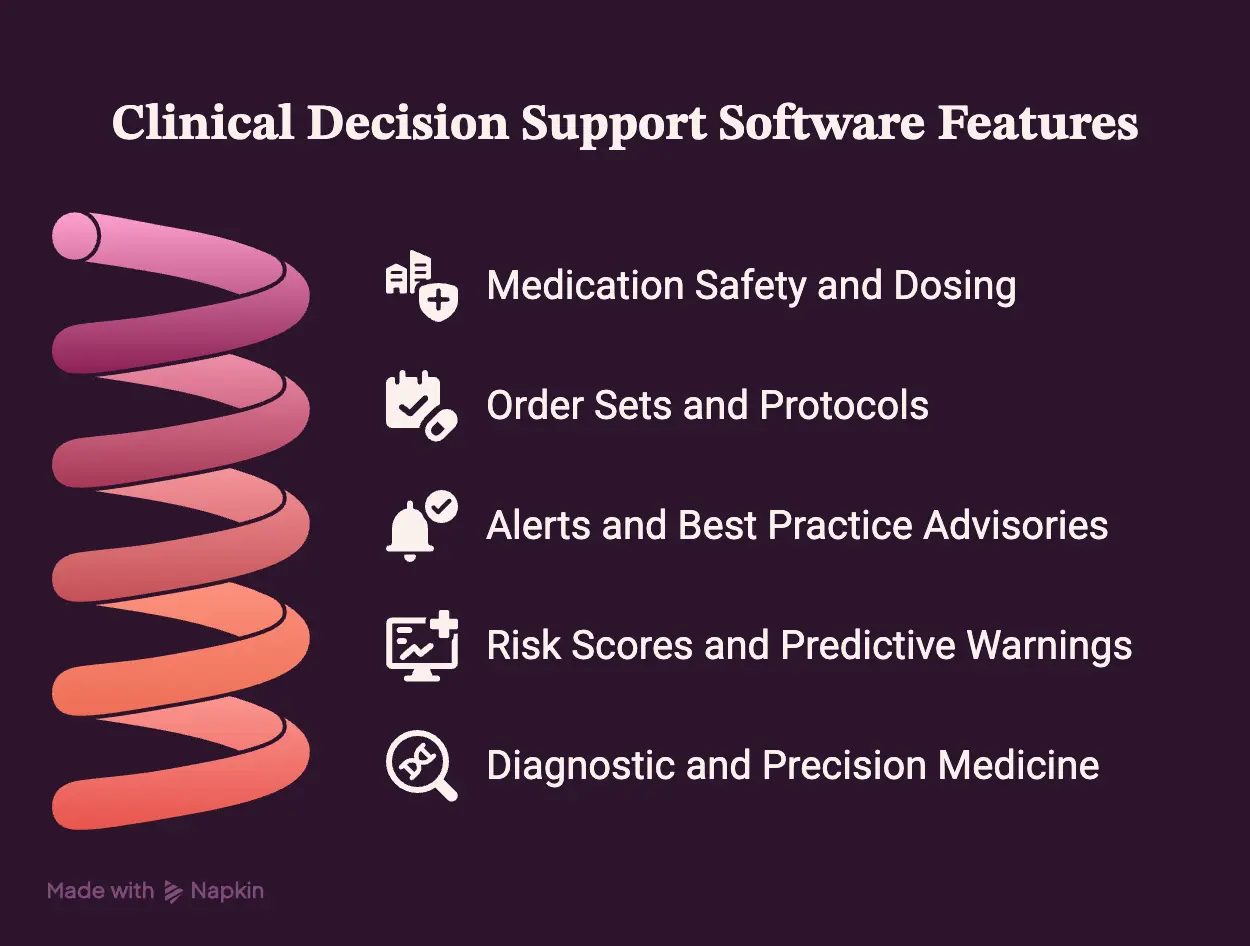 Clinical Decision Support Software Features

Medication Safety and Dosing

Order Sets and Protocols

Alerts and Best Practice Advisories

Risk Scores and Predictive Warnings

Diagnostic and Precision Medicine

Made with Napkin